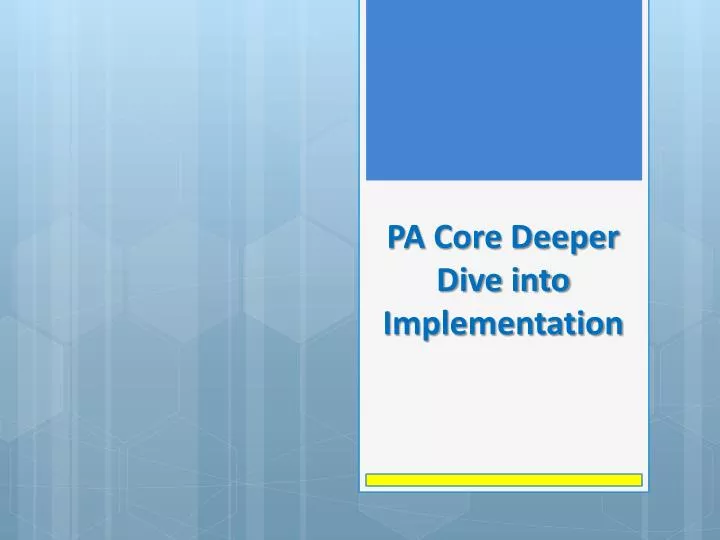 PA Core Deeper Dive into Implementation